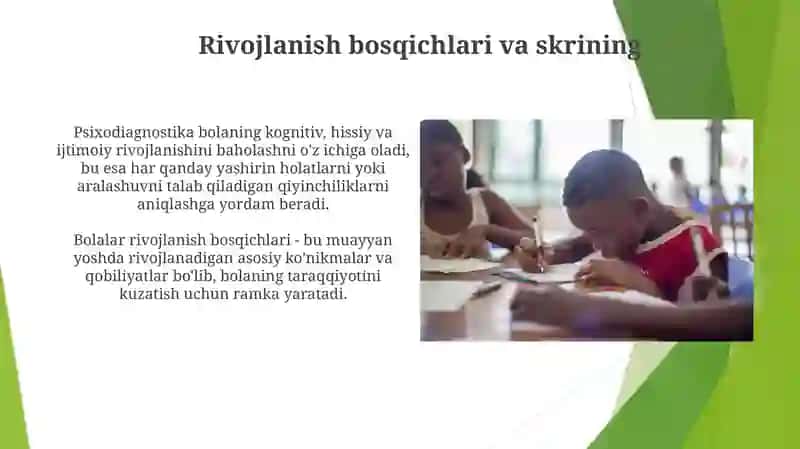 Rivojlanish bosqichlari va skrining

Psixodiagnostika bolaning kognitiv, hissiy va ijtimoiy rivojlanishini baholashni o'z ichiga oladi, bu esa har qanday yashirin holatlarni yoki aralashuvni talab qiladigan qiyinchiliklarni aniqlashga yordam beradi.

Bolalar rivojlanish bosqichlari - bu muayyan yoshda rivojlanadigan asosiy ko'nikmalar va qobiliyatlar bo'lib, bolaning taraqqiyotini kuzatish uchun ramka yaratadi.